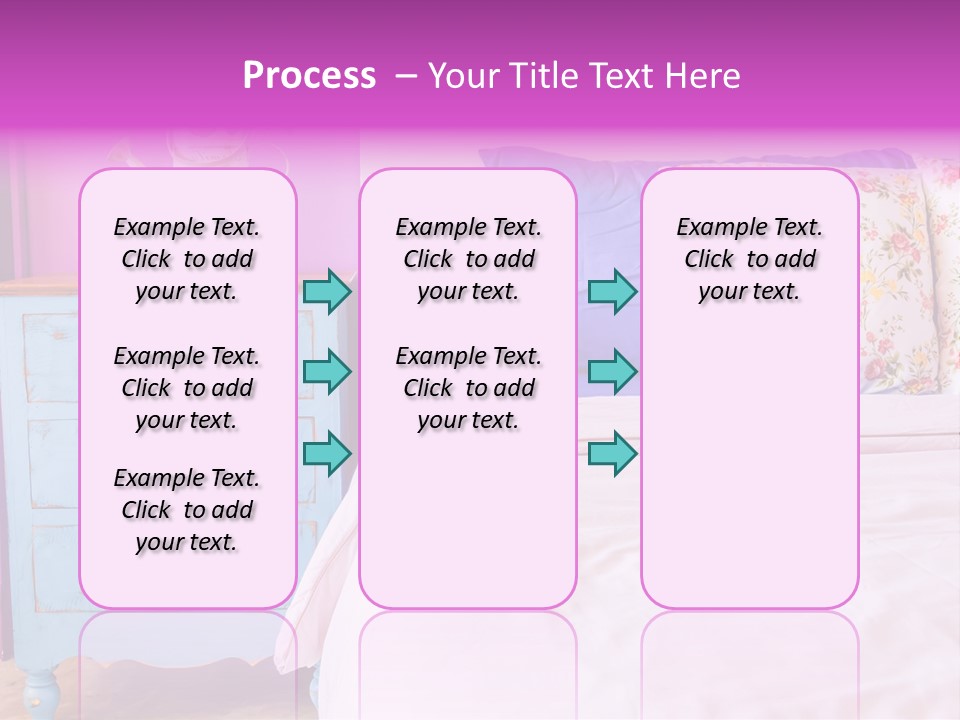 Process – Your Title Text Here

Example Text. Click to add your text.

Example Text. Click to add your text.

Example Text. Click to add your text.

Example Text. Click to add your text.

Example Text. Click to add your text.

Example Text. Click to add your text.